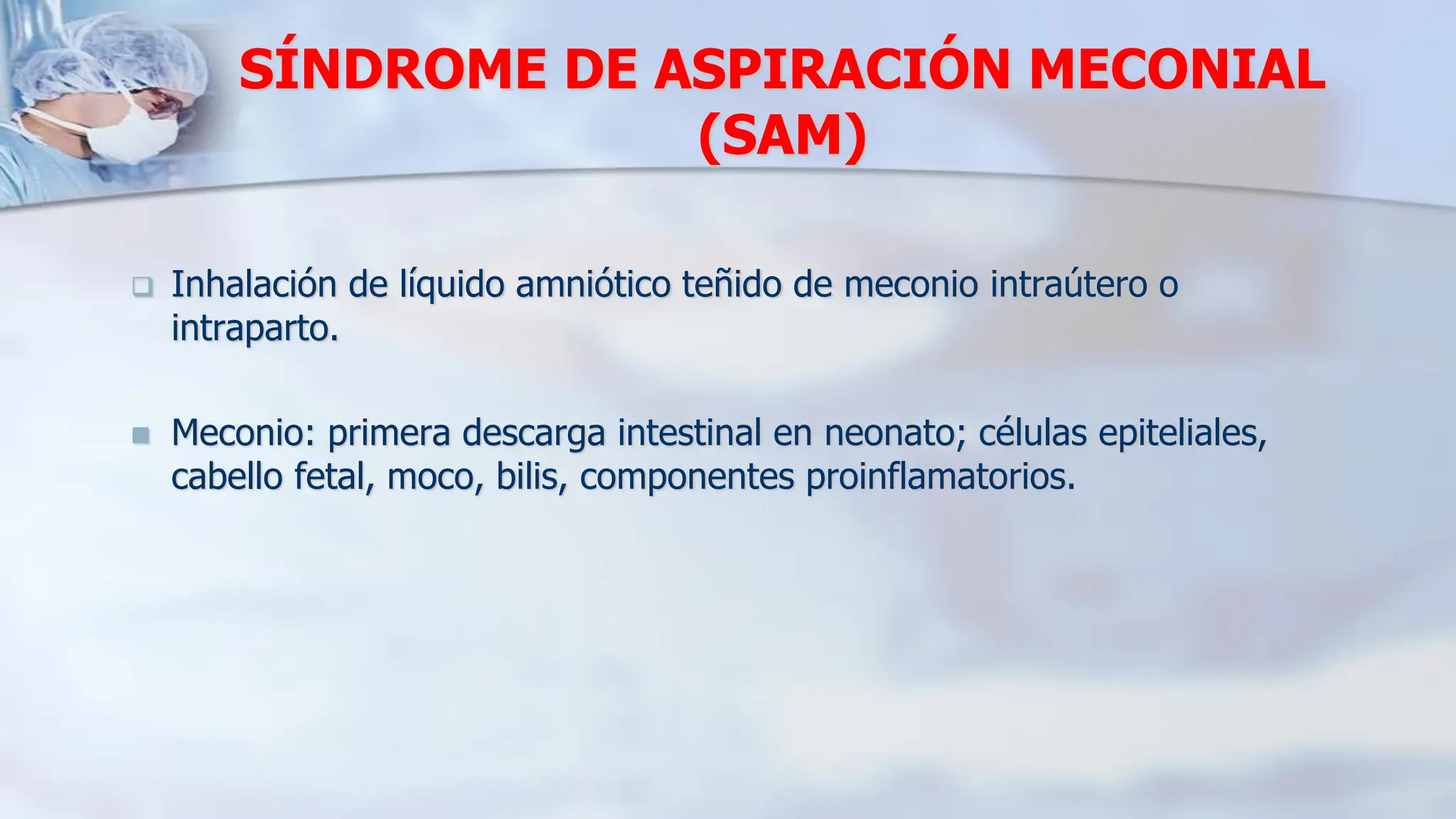 SÍNDROME DE ASPIRACIÓN MECONIAL (SAM)

Inhalación de líquido amniótico teñido de meconio intraútero o intraparto.

Meconio: primera descarga intestinal en neonato; células epiteliales, cabello fetal, moco, bilis, componentes proinflamatorios.